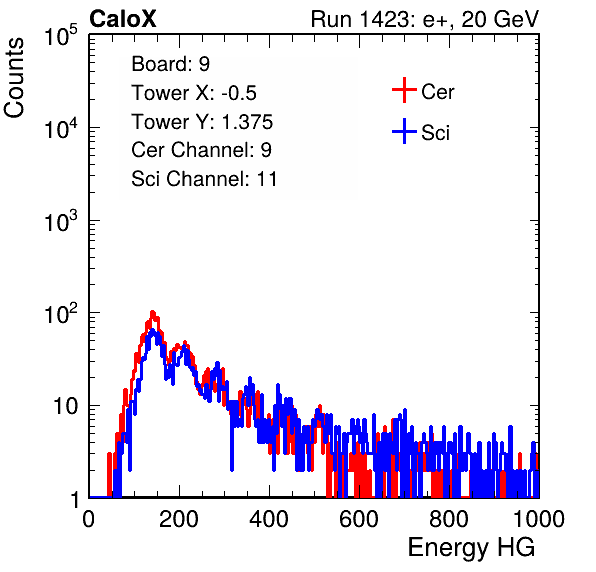 CaloX

Run 1423: e+, 20 GeV

Counts

$10^5$

$10^4$

$10^3$

$10^2$

10

1

Board: 9

Tower X: -0.5

Tower Y: 1.375

Cer Channel: 9

Sci Channel: 11

Cer

Sci

0

200

400

600

800

1000

Energy HG